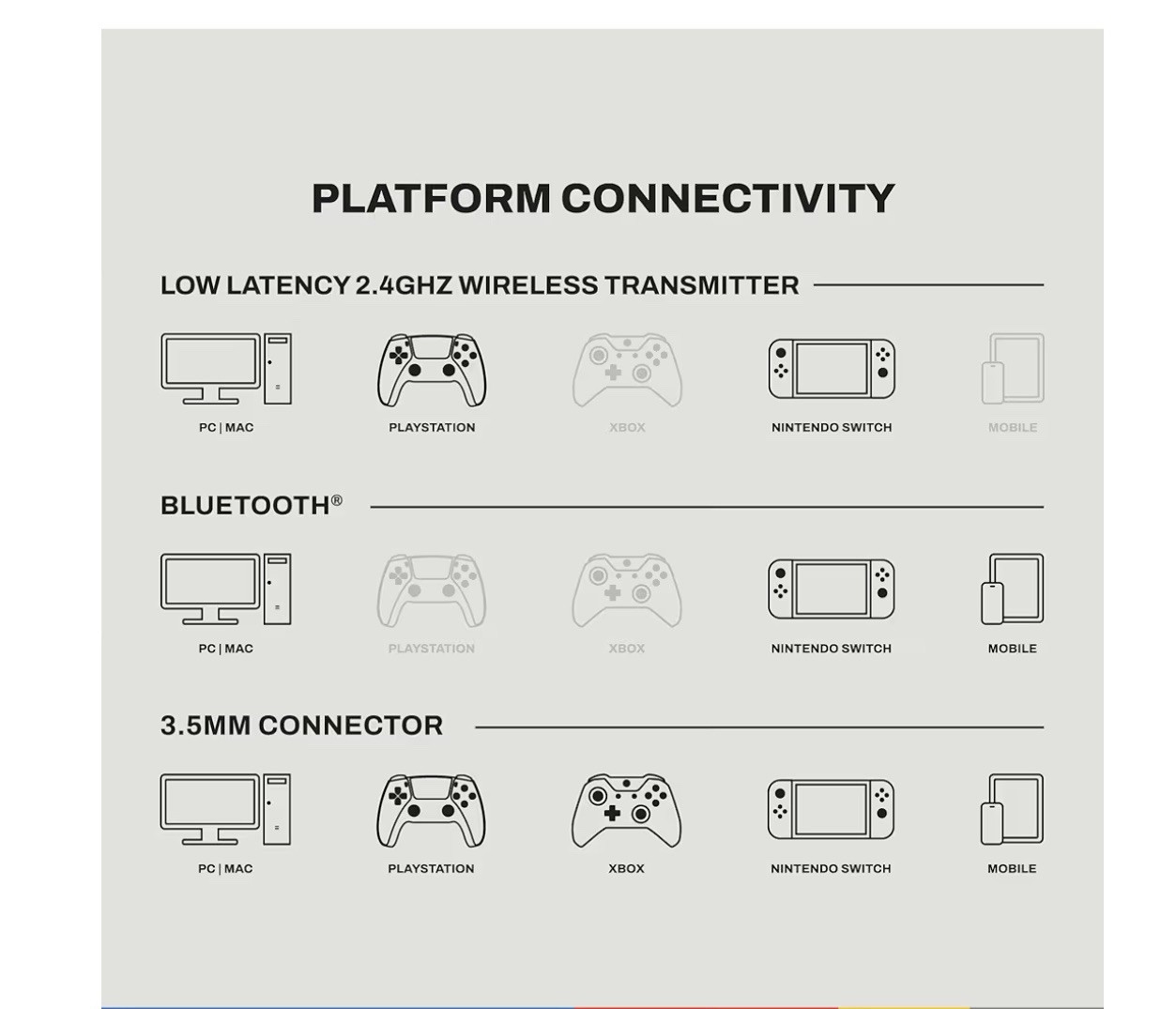 PLATFORM CONNECTIVITY

LOW LATENCY 2.4GHZ WIRELESS TRANSMITTER

PC | MAC

PLAYSTATION

XBOX

NINTENDO SWITCH

MOBILE

BLUETOOTH®

PC | MAC

PLAYSTATION

XBOX

NINTENDO SWITCH

MOBILE

3.5MM CONNECTOR

PC | MAC

PLAYSTATION

XBOX

NINTENDO SWITCH

MOBILE